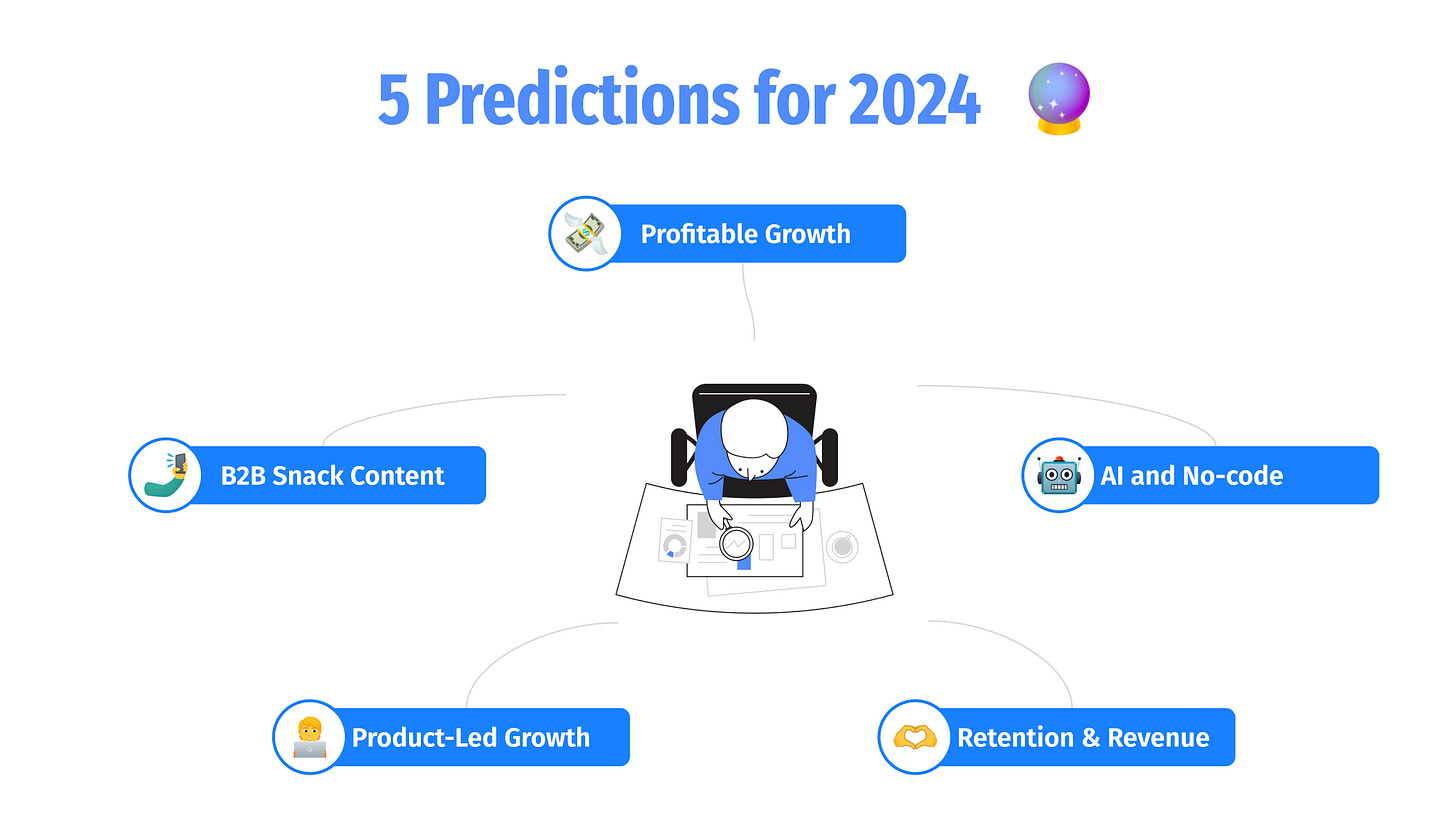 5 Predictions for 2024

Profitable Growth

B2B Snack Content

AI and No-code

Product-Led Growth

Retention & Revenue